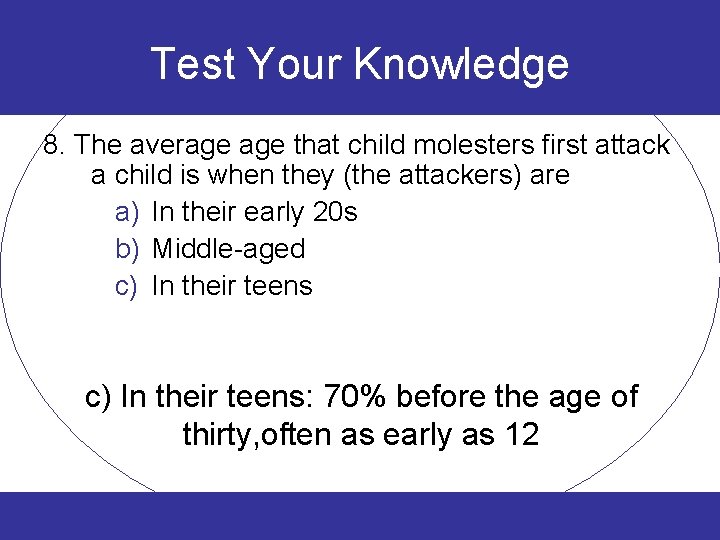 Test Your Knowledge

8. The average age that child molesters first attack a child is when they (the attackers) are

a) In their early 20s
b) Middle-aged
c) In their teens

c) In their teens: 70% before the age of thirty,often as early as 12